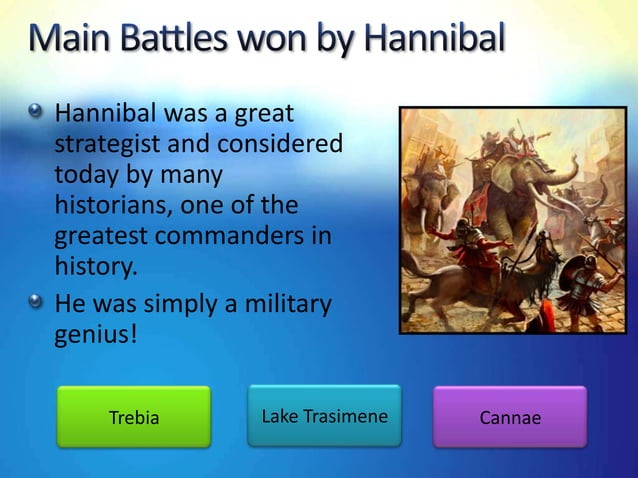 Main Battles won by Hannibal

Hannibal was a great strategist and considered today by many historians, one of the greatest commanders in history.

He was simply a military genius!

Trebia

Lake Trasimene

Cannae